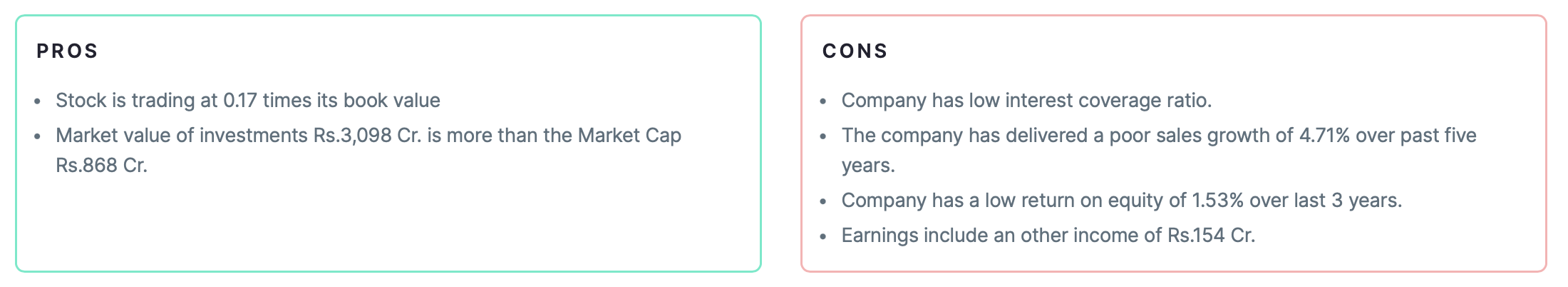 PROS

- Stock is trading at 0.17 times its book value
- Market value of investments Rs.3,098 Cr. is more than the Market Cap Rs.868 Cr.

CONS

- Company has low interest coverage ratio.
- The company has delivered a poor sales growth of 4.71% over past five years.
- Company has a low return on equity of 1.53% over last 3 years.
- Earnings include an other income of Rs.154 Cr.